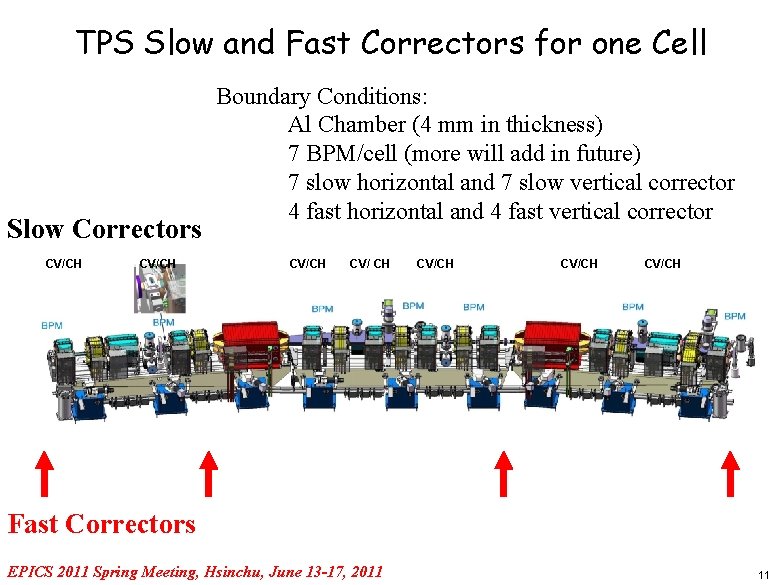 TPS Slow and Fast Correctors for one Cell

Boundary Conditions:
Al Chamber (4 mm in thickness)
7 BPM/cell (more will add in future)
7 slow horizontal and 7 slow vertical corrector
4 fast horizontal and 4 fast vertical corrector

Slow Correctors

CV/CH CV/CH CV/CH CV/ CH CV/CH CV/CH CV/CH

BPM BPM BPM BPM BPM BPM BPM

Fast Correctors

EPICS 2011 Spring Meeting, Hsinchu, June 13-17, 2011

11